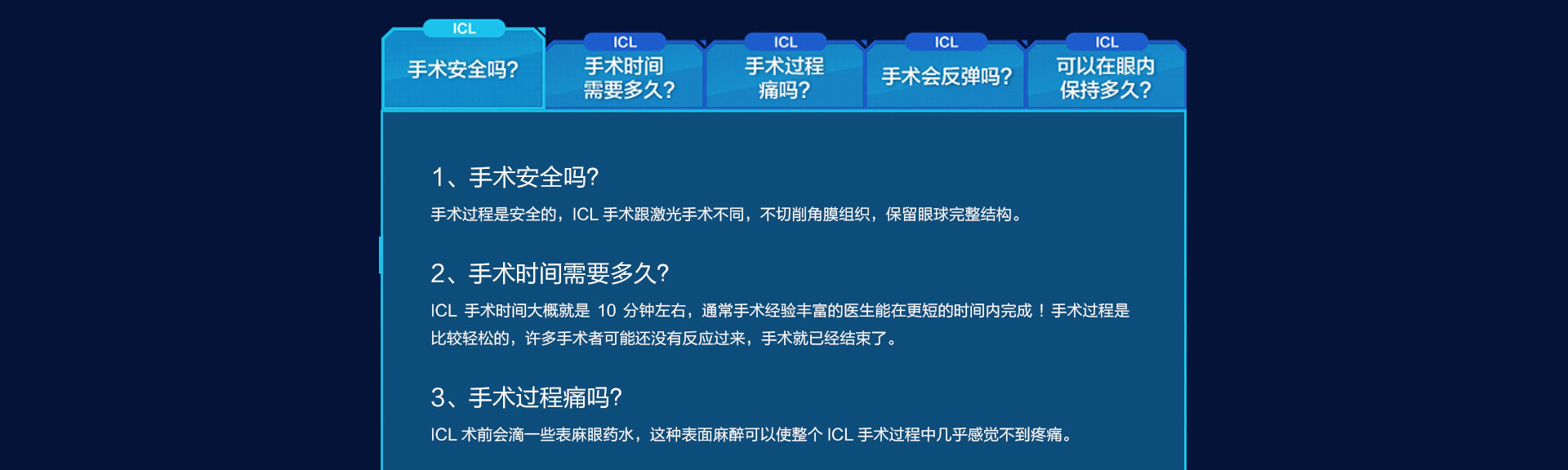 ICL
手术安全吗?

ICL
手术时间需要多久?

ICL
手术过程痛吗?

ICL
手术会反弹吗?

ICL
可以在眼内保持多久?

1、手术安全吗?

手术过程是安全的，ICL 手术跟激光手术不同，不切削角膜组织，保留眼球完整结构。

2、手术时间需要多久?

ICL 手术时间大概就是 10 分钟左右，通常手术经验丰富的医生能在更短的时间内完成！手术过程是比较轻松的，许多手术者可能还没有反应过来，手术就已经结束了。

3、手术过程痛吗?

ICL 术前会滴一些表麻眼药水，这种表面麻醉可以使整个 ICL 手术过程中几乎感觉不到疼痛。